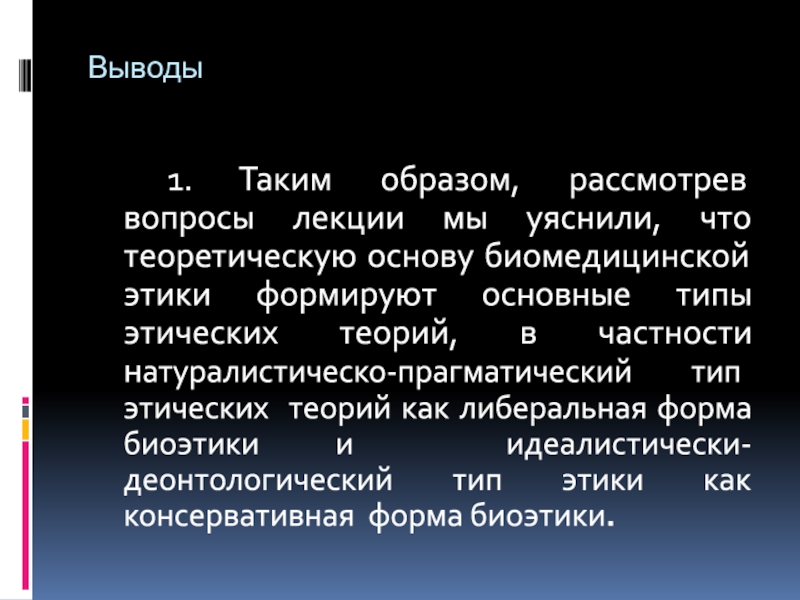 Выводы

1. Таким образом, рассмотрев вопросы лекции мы уяснили, что теоретическую основу биомедицинской этики формируют основные типы этических теорий, в частности натуралистическо-прагматический тип этических теорий как либеральная форма биоэтики и идеалистически-деонтологический тип этики как консервативная форма биоэтики.